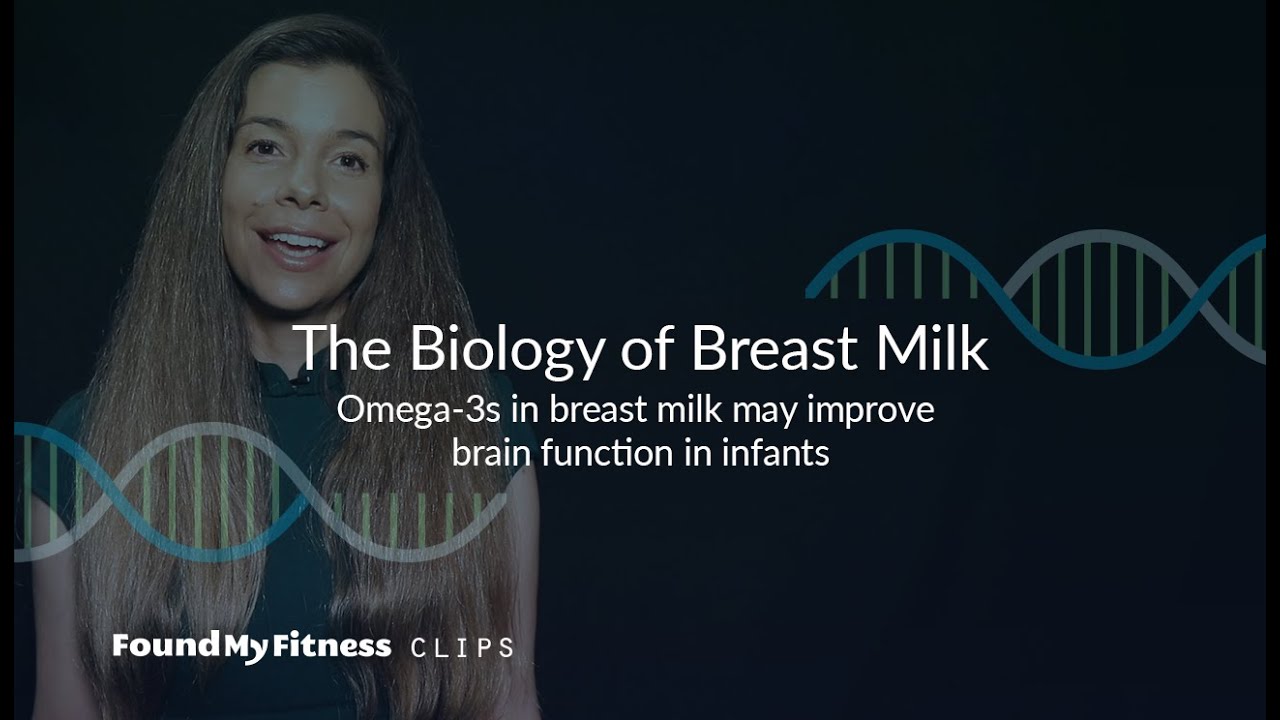 The Biology of Breast Milk
Omega-3s in breast milk may improve brain function in infants

FoundMyFitness CLIPS